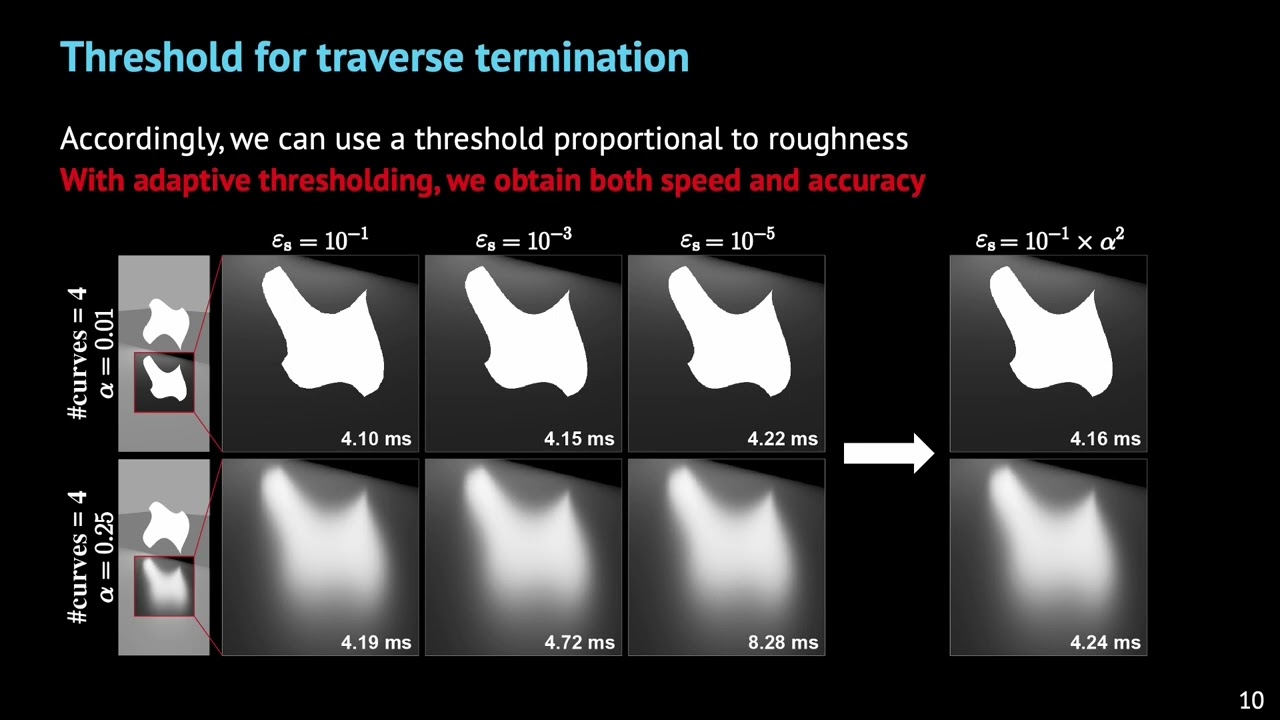 Threshold for traverse termination

Accordingly, we can use a threshold proportional to roughness
With adaptive thresholding, we obtain both speed and accuracy

$\varepsilon_s = 10^{-1}$ $\varepsilon_s = 10^{-3}$ $\varepsilon_s = 10^{-5}$ $\varepsilon_s = 10^{-1} \times \alpha^2$

#curves = 4
$\alpha = 0.01$

4.10 ms 4.15 ms 4.22 ms 4.16 ms

#curves = 4
$\alpha = 0.25$

4.19 ms 4.72 ms 8.28 ms 4.24 ms

10